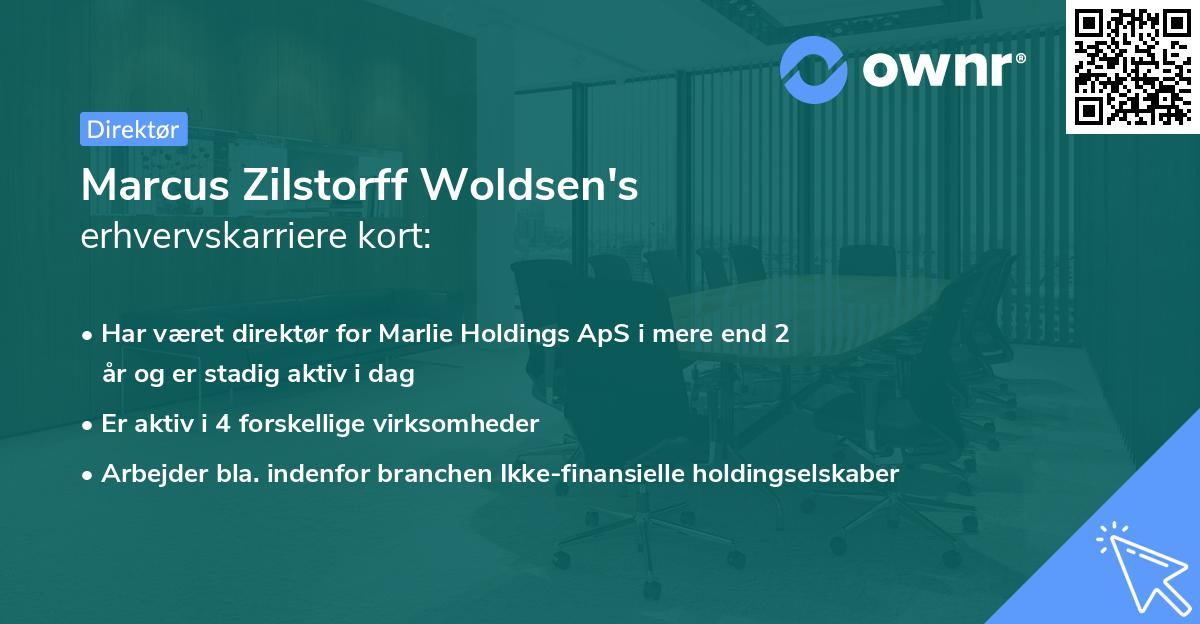 ownr®

Direktør

Marcus Zilstorff Woldsen's
erhvervskarriere kort:

• Har været direktør for Marlie Holdings ApS i mere end 2 år og er stadig aktiv i dag

• Er aktiv i 4 forskellige virksomheder

• Arbejder bla. indenfor branchen Ikke-finansielle holdingselskaber